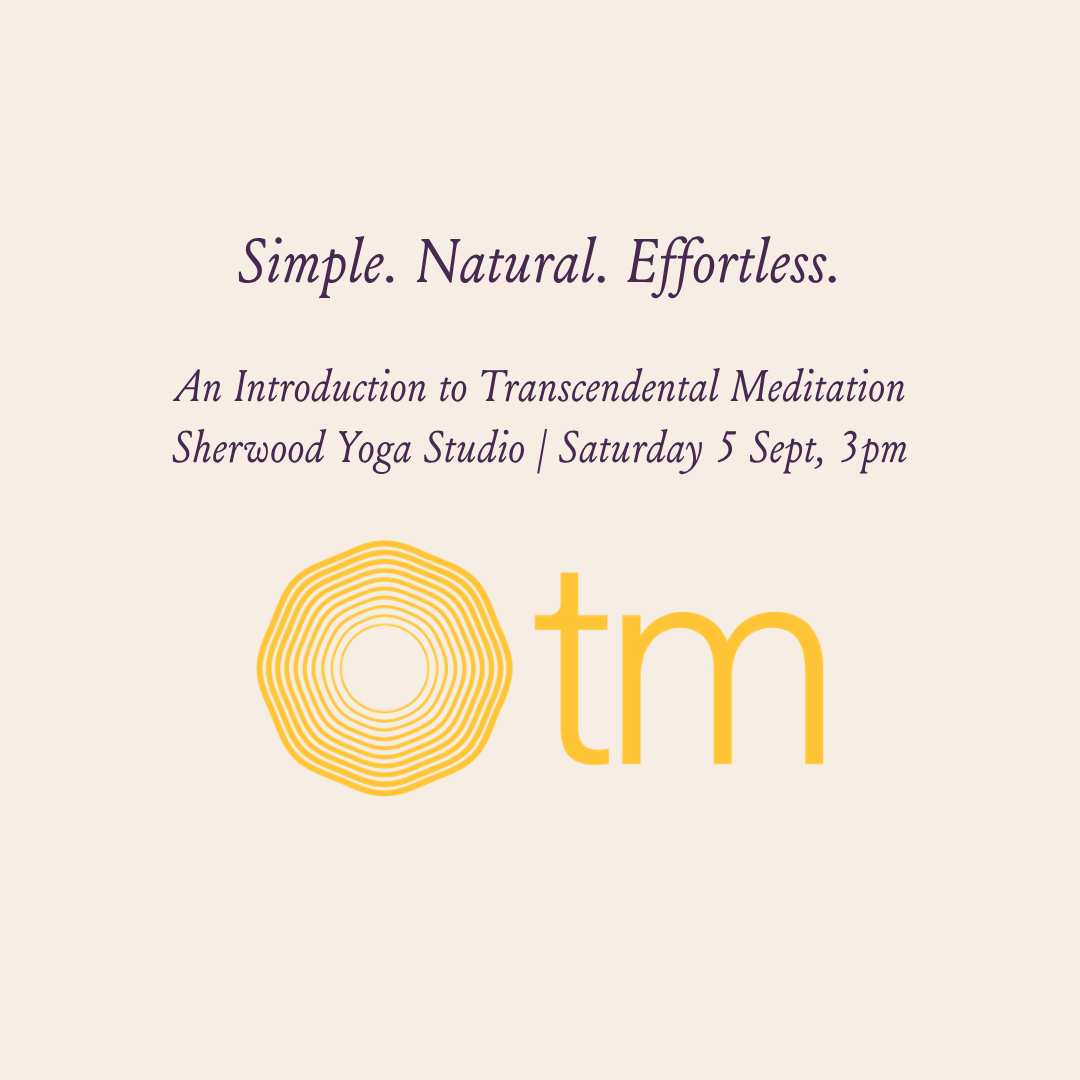 Simple. Natural. Effortless.

An Introduction to Transcendental Meditation
Sherwood Yoga Studio | Saturday 5 Sept, 3pm

tm